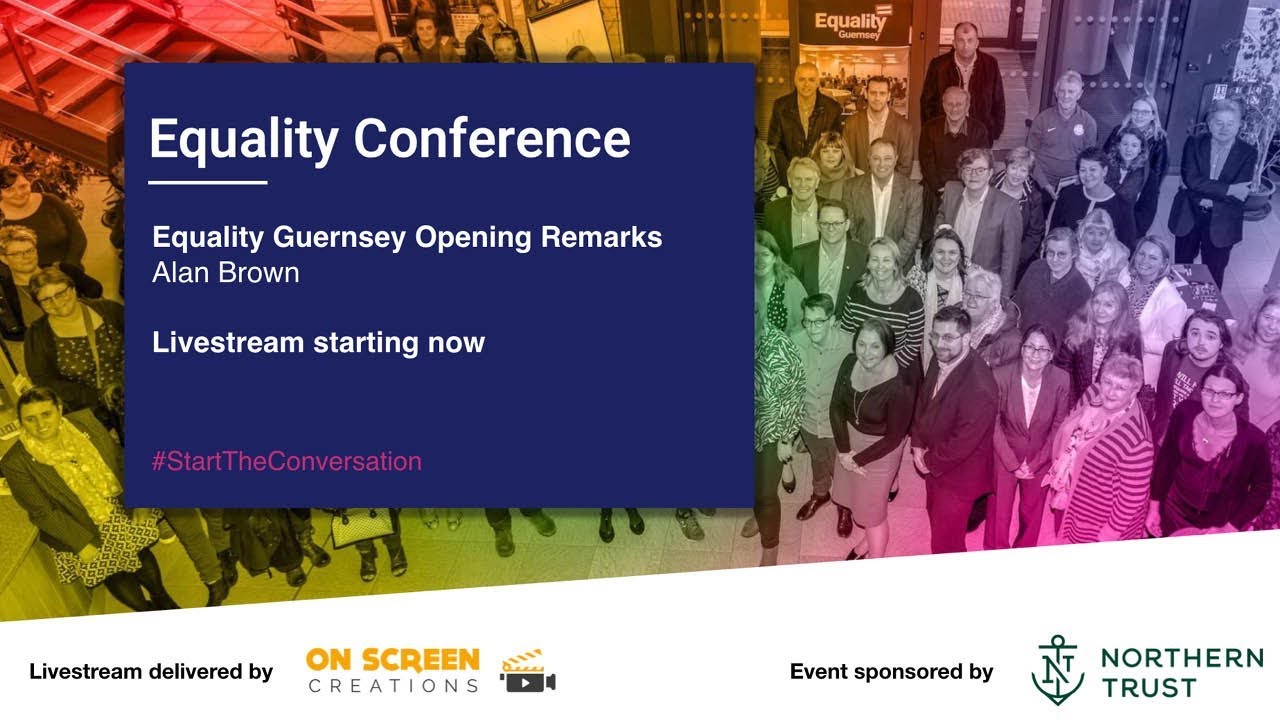 Equality Guernsey

Equality Conference

Equality Guernsey Opening Remarks
Alan Brown

Livestream starting now

#StartTheConversation

Livestream delivered by ON SCREEN CREATIONS

Event sponsored by NORTHERN TRUST